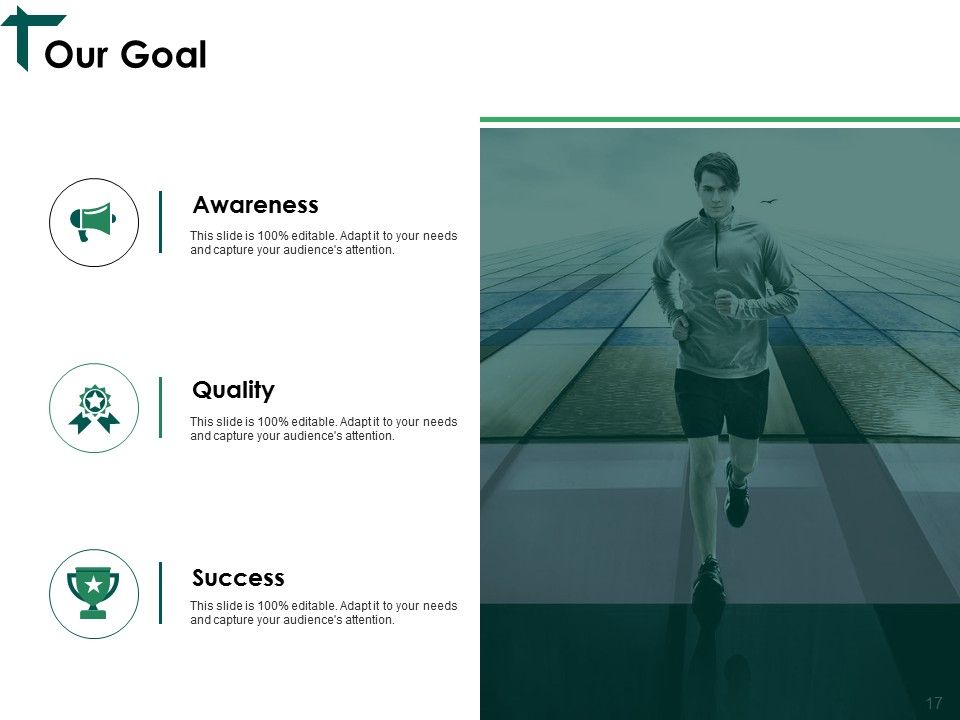 Our Goal

Awareness

This slide is 100% editable. Adapt it to your needs and capture your audience's attention.

Quality

This slide is 100% editable. Adapt it to your needs and capture your audience's attention.

Success

This slide is 100% editable. Adapt it to your needs and capture your audience's attention.

17